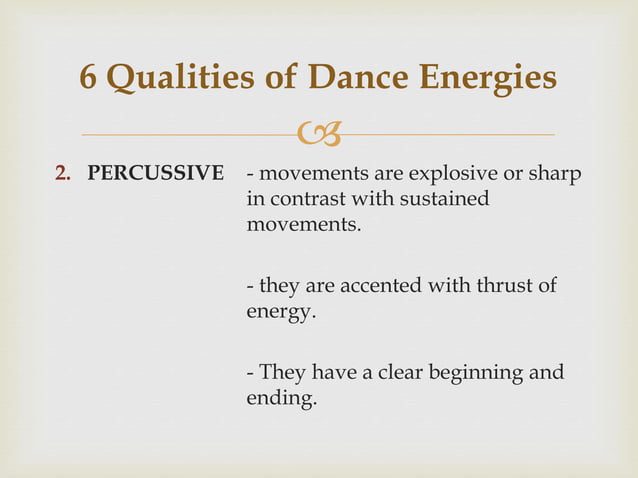 6 Qualities of Dance Energies

2. PERCUSSIVE - movements are explosive or sharp in contrast with sustained movements.

- they are accented with thrust of energy.

- They have a clear beginning and ending.